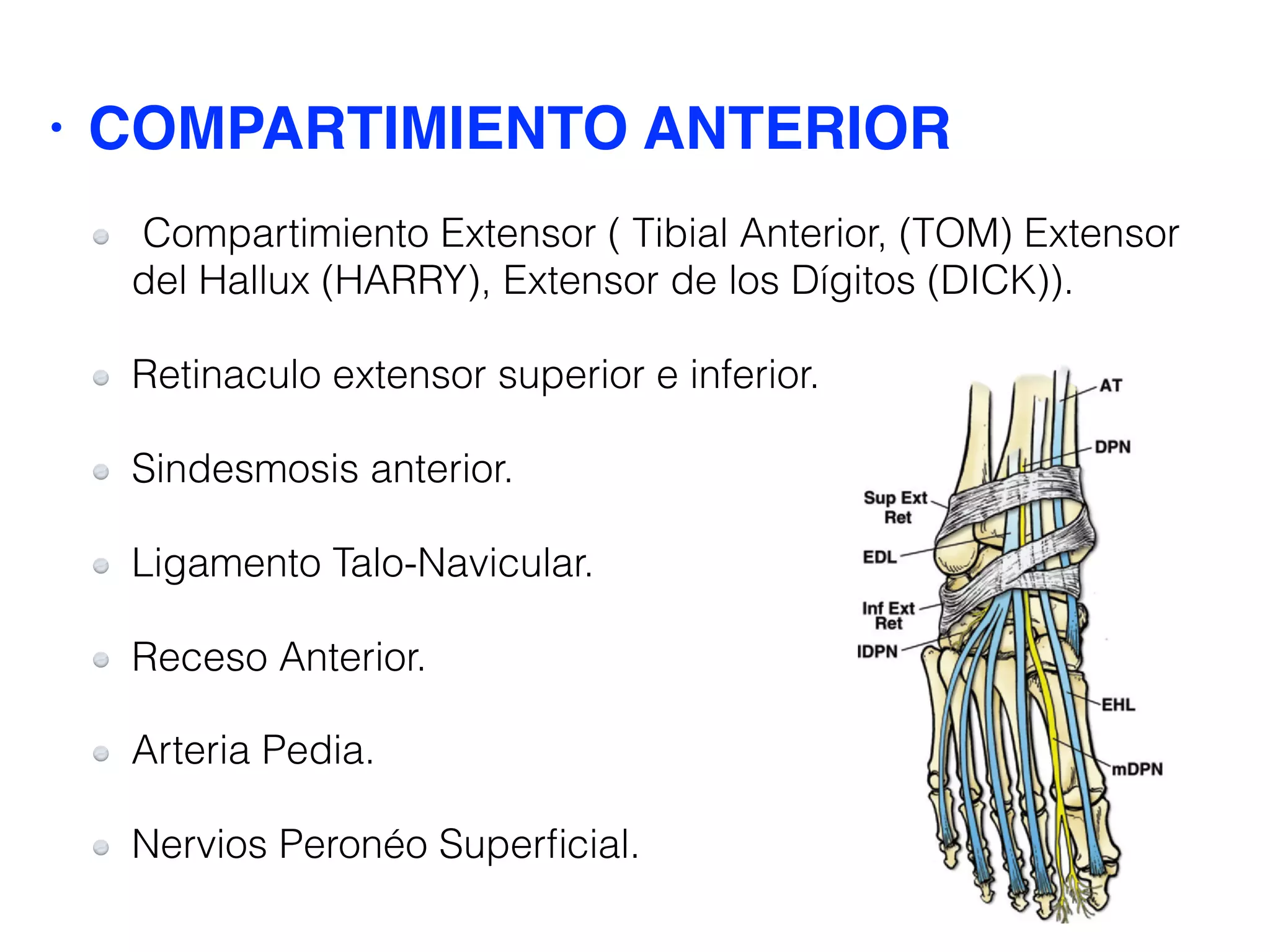 • COMPARTIMIENTO ANTERIOR

Compartimiento Extensor ( Tibial Anterior, (TOM) Extensor del Hallux (HARRY), Extensor de los Dígitos (DICK)).

Retinaculo extensor superior e inferior.

Sindesmosis anterior.

Ligamento Talo-Navicular.

Receso Anterior.

Arteria Pedia.

Nervios Peronéo Superficial.

AT
DPN
Sup Ext Ret
EDL
Inf Ext Ret
IDPN
EHL
mDPN